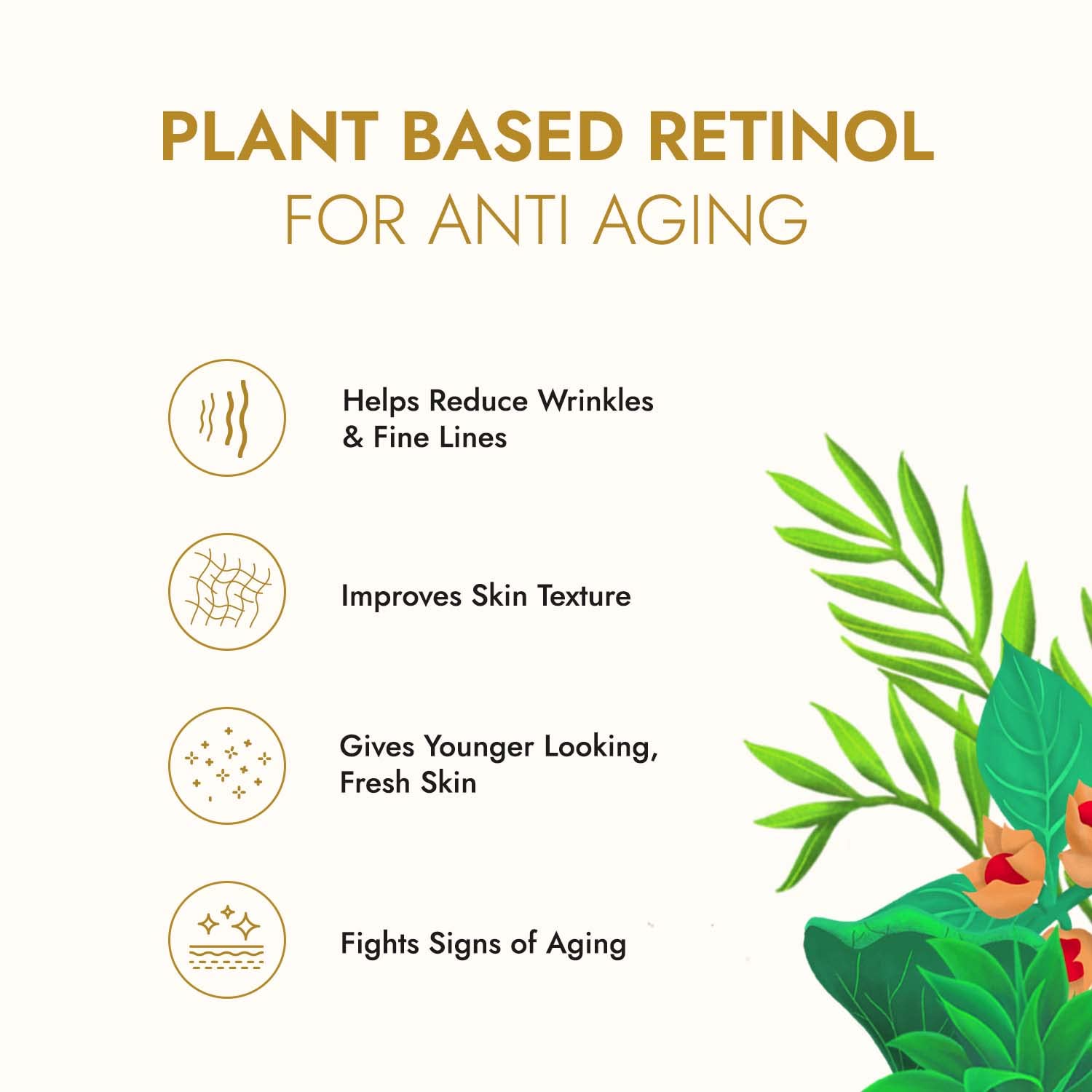 PLANT BASED RETINOL
FOR ANTI AGING

Helps Reduce Wrinkles & Fine Lines

Improves Skin Texture

Gives Younger Looking, Fresh Skin

Fights Signs of Aging